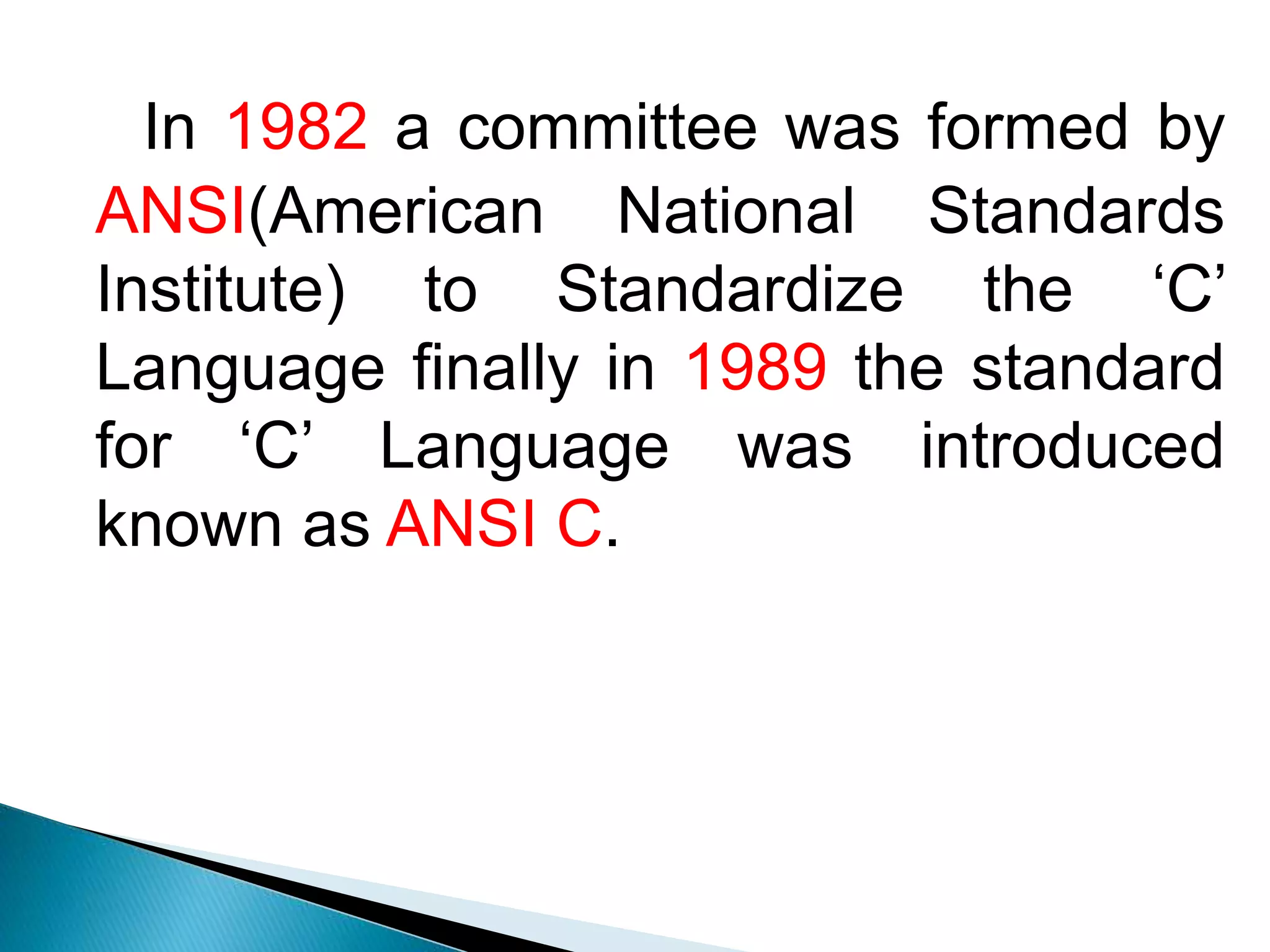 In 1982 a committee was formed by ANSI(American National Standards Institute) to Standardize the ‘C’ Language finally in 1989 the standard for ‘C’ Language was introduced known as ANSI C.